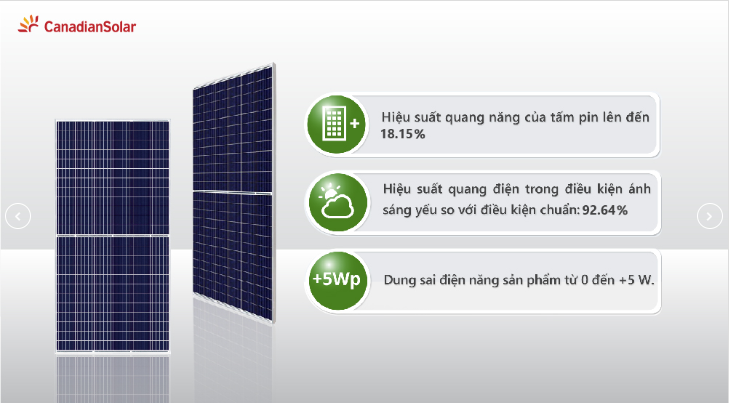 CanadianSolar

Hiệu suất quang năng của tấm pin lên đến 18.15%

Hiệu suất quang điện trong điều kiện ánh sáng yếu so với điều kiện chuẩn: 92.64%

+5Wp

Dung sai điện năng sản phẩm từ 0 đến +5 W.